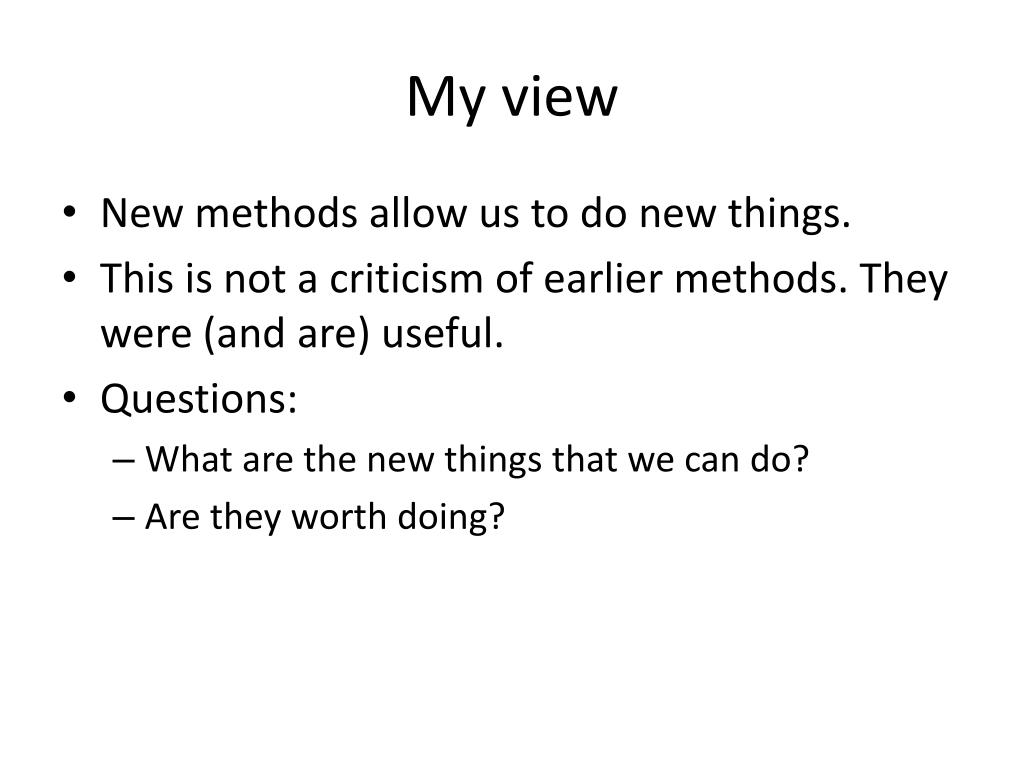 My view

• New methods allow us to do new things.
• This is not a criticism of earlier methods. They were (and are) useful.
• Questions:
– What are the new things that we can do?
– Are they worth doing?